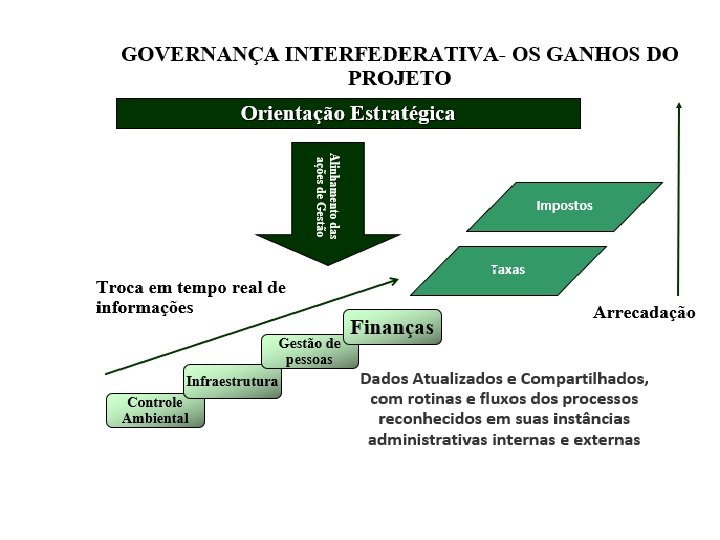 GOVERNANÇA INTERFEDERATIVA- OS GANHOS DO PROJETO

Orientação Estratégica

Alinhamento das ações de Gestão

Impostos

Taxas

Troca em tempo real de informações

Arrecadação

Finanças

Gestão de pessoas

Infraestrutura

Controle Ambiental

Dados Atualizados e Compartilhados, com rotinas e fluxos dos processos reconhecidos em suas instâncias administrativas internas e externas